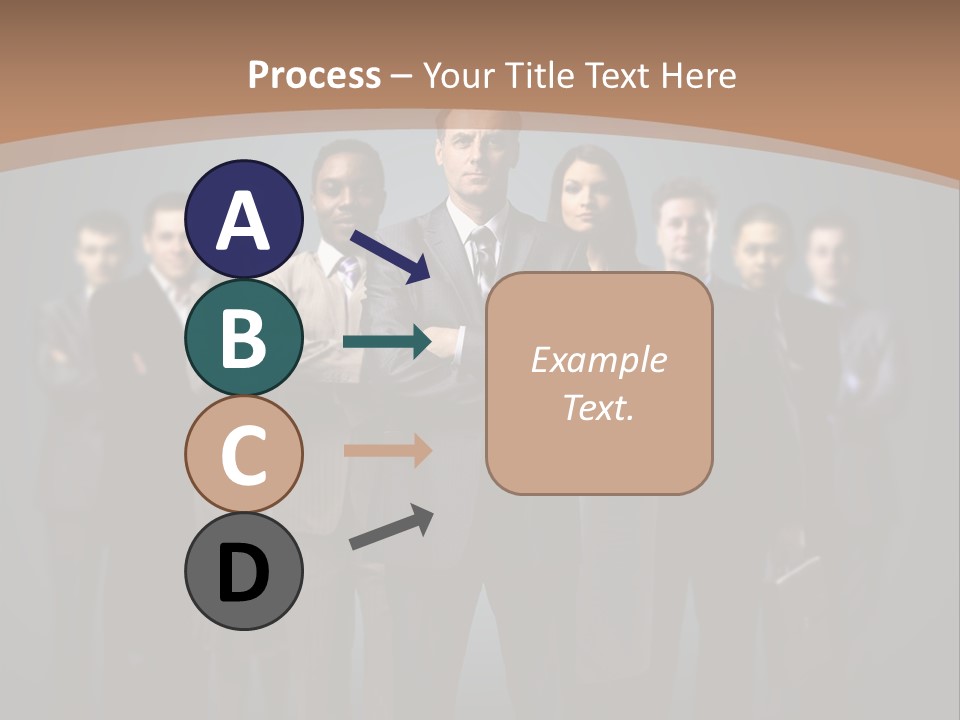 Process – Your Title Text Here

A

B

C

D

Example Text.